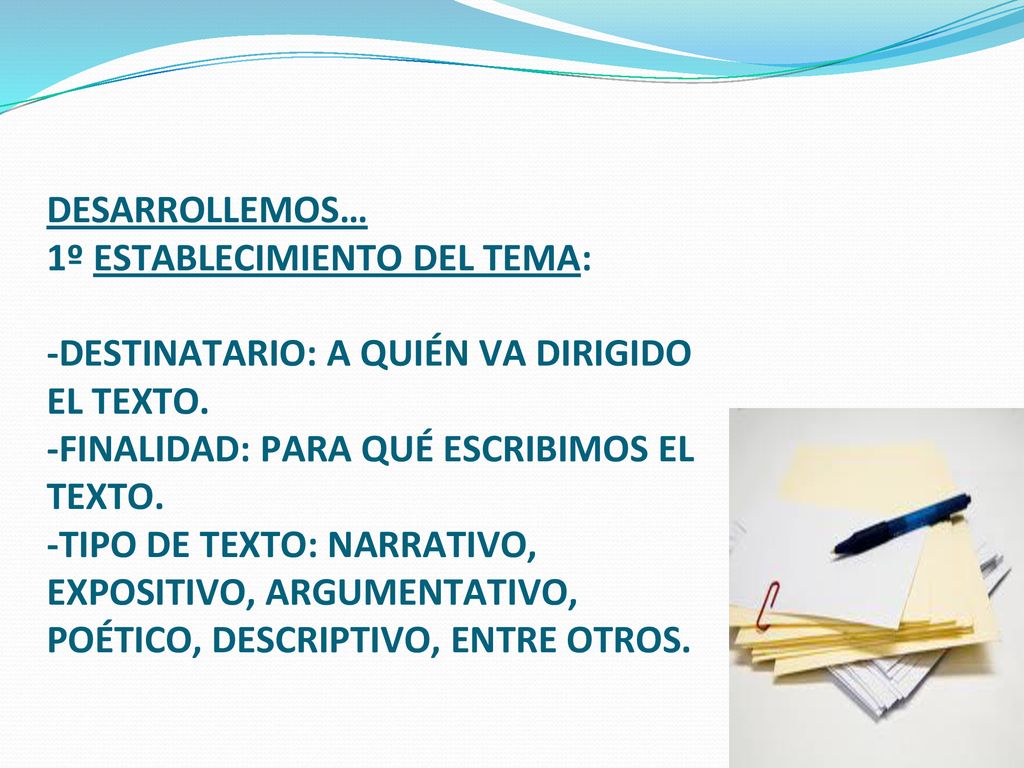 DESARROLLEMOS…
1º ESTABLECIMIENTO DEL TEMA:

-DESTINATARIO: A QUIÉN VA DIRIGIDO EL TEXTO.
-FINALIDAD: PARA QUÉ ESCRIBIMOS EL TEXTO.
-TIPO DE TEXTO: NARRATIVO, EXPOSITIVO, ARGUMENTATIVO, POÉTICO, DESCRIPTIVO, ENTRE OTROS.